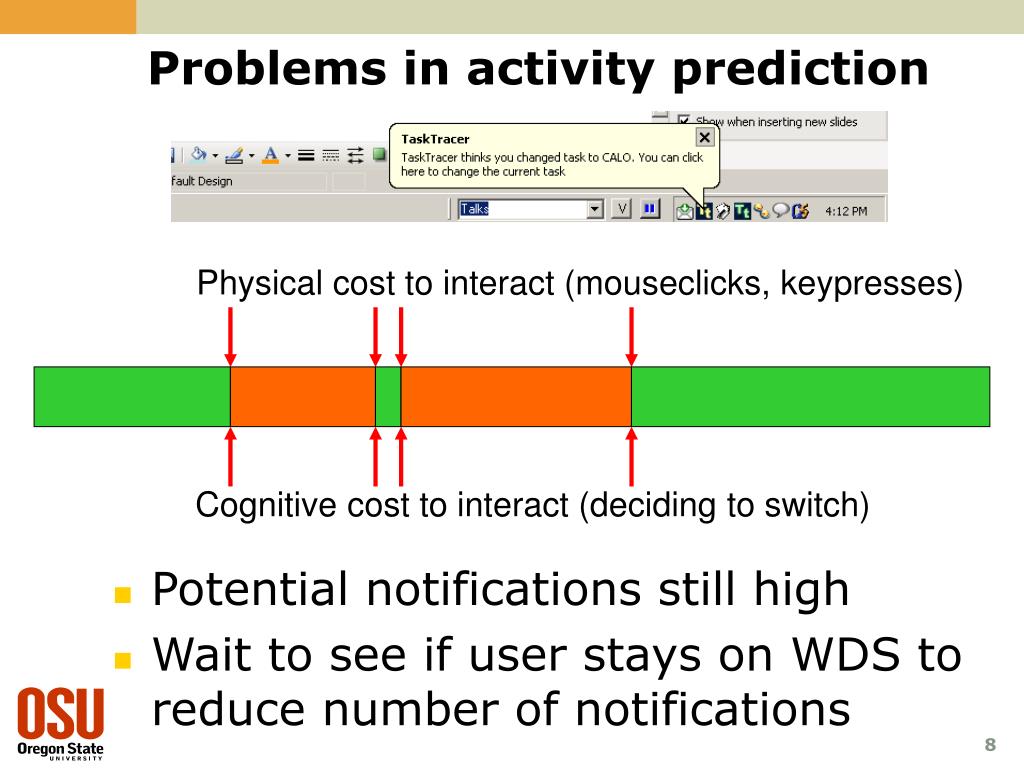 Problems in activity prediction

Show when inserting new slides

TaskTracer
TaskTracer thinks you changed task to CALO. You can click here to change the current task

fault Design

Talks

V

4:12 PM

Physical cost to interact (mouseclicks, keypresses)

Cognitive cost to interact (deciding to switch)

Potential notifications still high

Wait to see if user stays on WDS to reduce number of notifications

OSU
Oregon State
UNIVERSITY

8